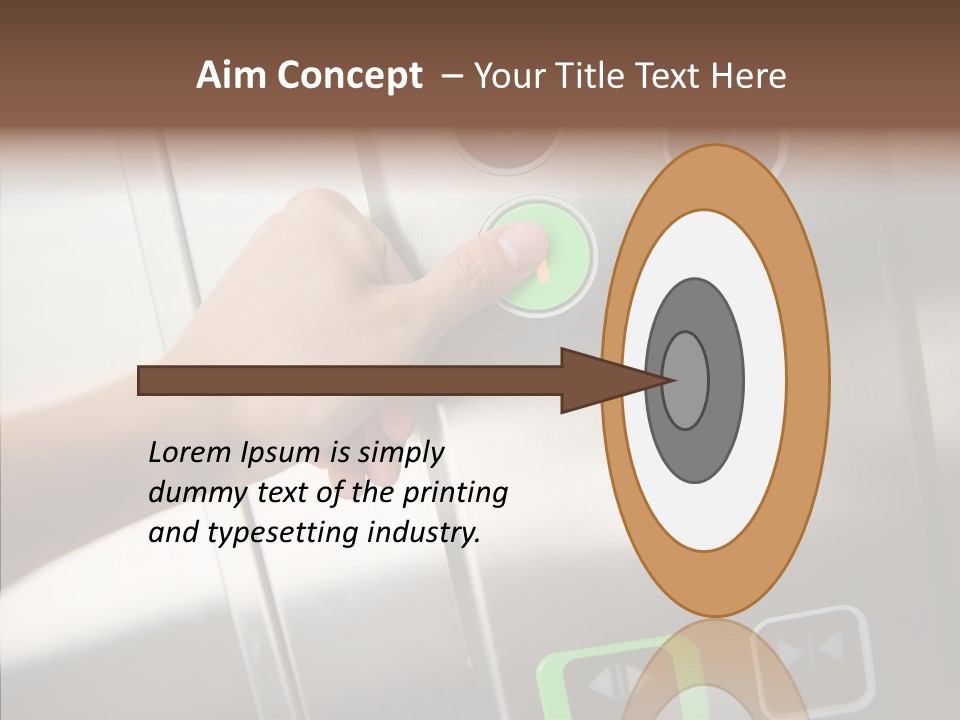 Aim Concept – Your Title Text Here

Lorem Ipsum is simply dummy text of the printing and typesetting industry.